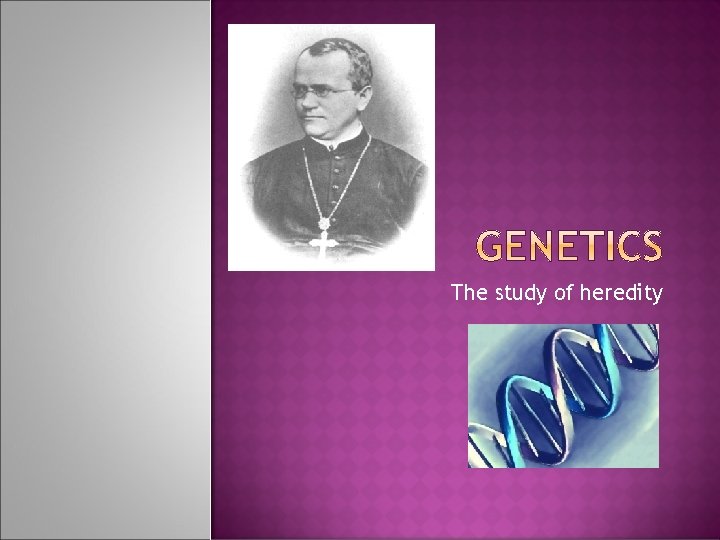 GENETICS

The study of heredity